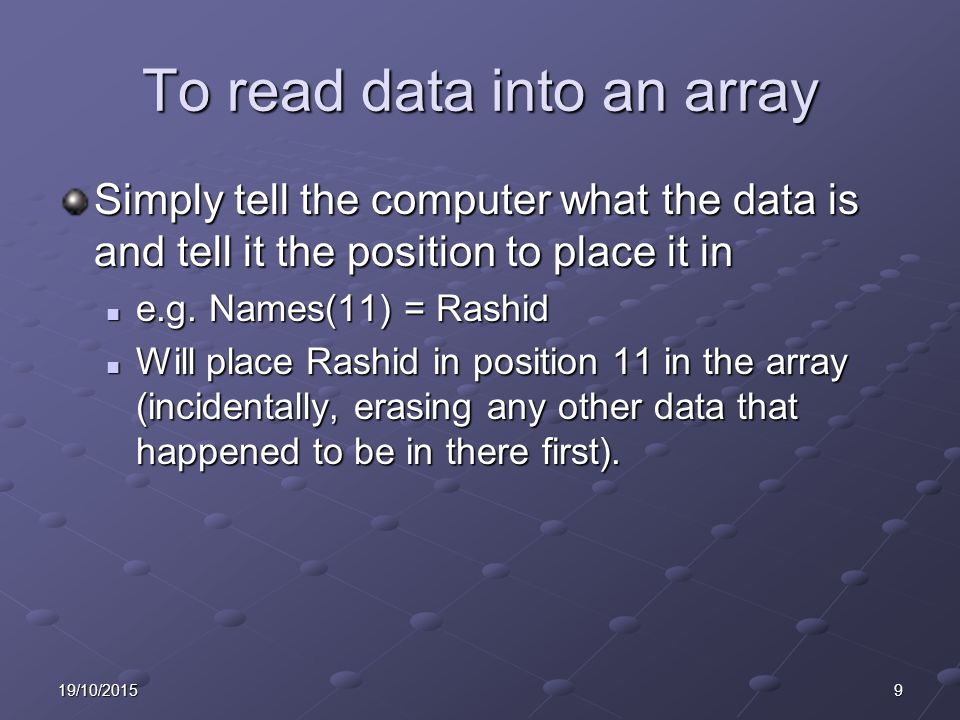 To read data into an array

Simply tell the computer what the data is and tell it the position to place it in

e.g. Names(11) = Rashid

Will place Rashid in position 11 in the array (incidentally, erasing any other data that happened to be in there first).

19/10/2015

9